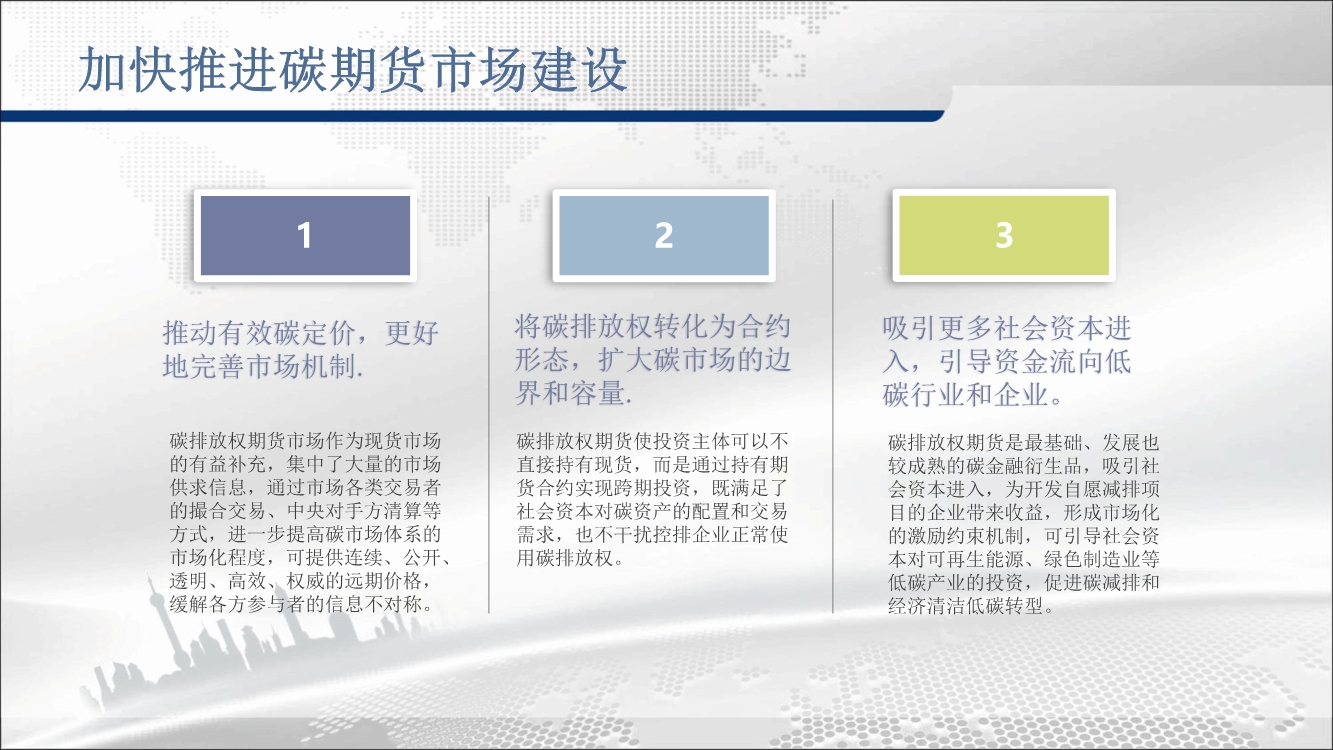 加快推进碳期货市场建设

1

推动有效碳定价，更好地完善市场机制.

碳排放权期货市场作为现货市场的有益补充，集中了大量的市场供求信息，通过市场各类交易者的撮合交易、中央对手方清算等方式，进一步提高碳市场体系的市场化程度，可提供连续、公开、透明、高效、权威的远期价格，缓解各方参与者的信息不对称。

2

将碳排放权转化为合约形态，扩大碳市场的边界和容量.

碳排放权期货使投资主体可以不直接持有现货，而是通过持有期货合约实现跨期投资，既满足了社会资本对碳资产的配置和交易需求，也不干扰控排企业正常使用碳排放权。

3

吸引更多社会资本进入，引导资金流向低碳行业和企业。

碳排放权期货是最基础、发展也较成熟的碳金融衍生品，吸引社会资本进入，为开发自愿减排项目的企业带来收益，形成市场化的激励约束机制，可引导社会资本对可再生能源、绿色制造业等低碳产业的投资，促进碳减排和经济清洁低碳转型。